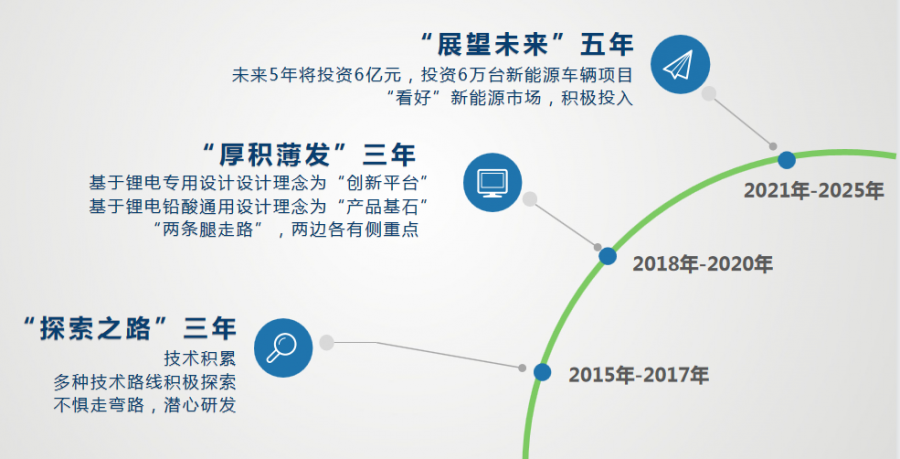 “展望未来”五年
未来5年将投资6亿元，投资6万台新能源车辆项目
“看好”新能源市场，积极投入

2021年-2025年

“厚积薄发”三年
基于锂电专用设计设计理念为“创新平台”
基于锂电铅酸通用设计理念为“产品基石”
“两条腿走路”，两边各有侧重点

2018年-2020年

“探索之路”三年
技术积累
多种技术路线积极探索
不惧走弯路，潜心研发

2015年-2017年